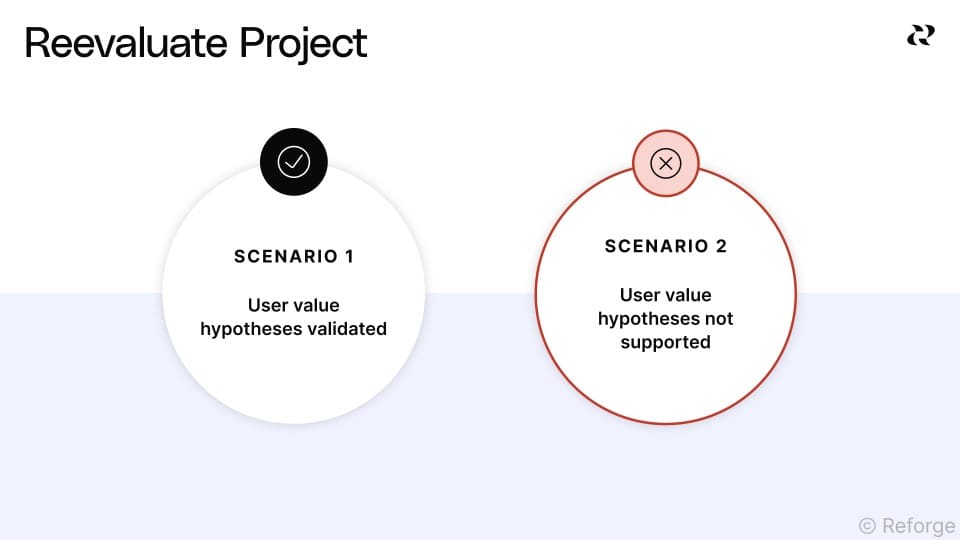 Reevaluate Project

SCENARIO 1

User value hypotheses validated

SCENARIO 2

User value hypotheses not supported

© Reforge